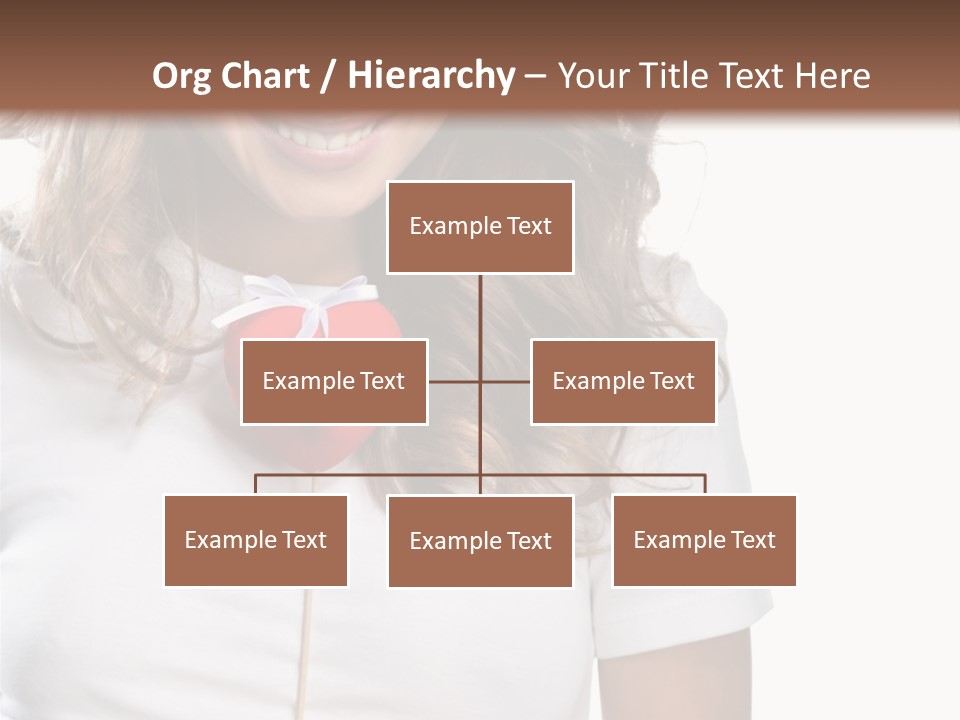 Org Chart / Hierarchy – Your Title Text Here

Example Text

Example Text

Example Text

Example Text

Example Text

Example Text